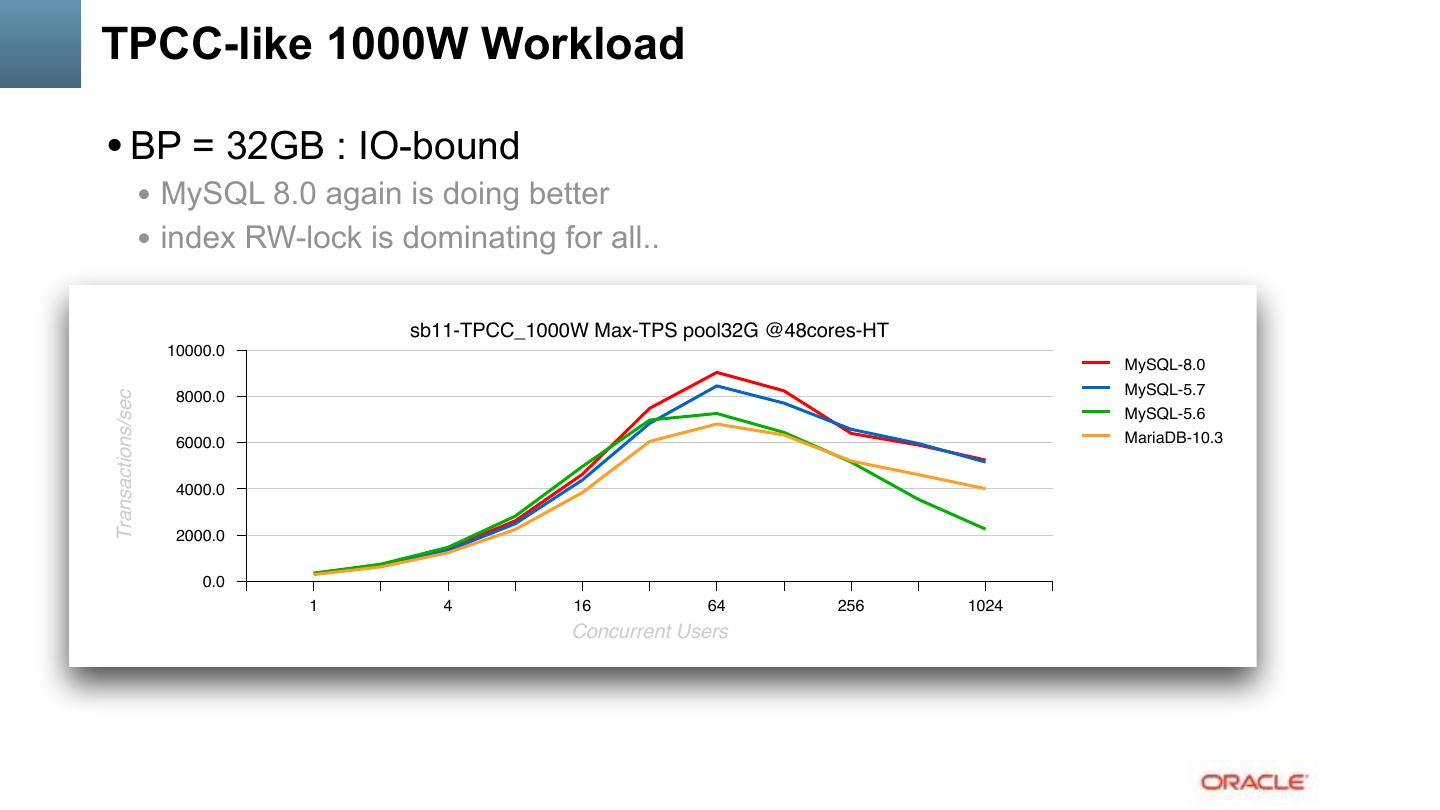 TPCC-like 1000W Workload

• BP = 32GB : IO-bound
• MySQL 8.0 again is doing better
• index RW-lock is dominating for all..

sb11-TPCC_1000W Max-TPS pool32G @48cores-HT

Transactions/sec

10000.0
8000.0
6000.0
4000.0
2000.0
0.0

1
4
16
64
256
1024

Concurrent Users

MySQL-8.0
MySQL-5.7
MySQL-5.6
MariaDB-10.3

ORACLE